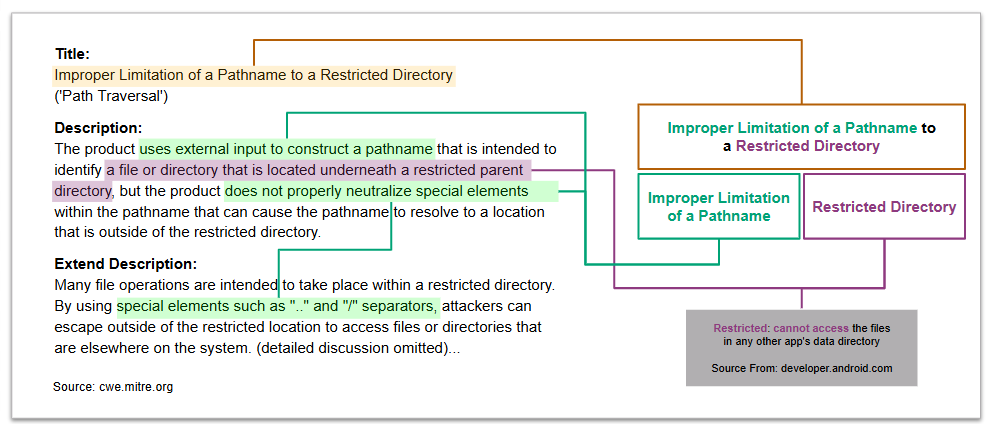 Title:
Improper Limitation of a Pathname to a Restricted Directory
('Path Traversal')

Description:
The product uses external input to construct a pathname that is intended to identify a file or directory that is located underneath a restricted parent directory, but the product does not properly neutralize special elements within the pathname that can cause the pathname to resolve to a location that is outside of the restricted directory.

Extend Description:
Many file operations are intended to take place within a restricted directory. By using special elements such as ".." and "/" separators, attackers can escape outside of the restricted location to access files or directories that are elsewhere on the system. (detailed discussion omitted)...

Source: cwe.mitre.org

Improper Limitation of a Pathname to a Restricted Directory

Improper Limitation of a Pathname

Restricted Directory

Restricted: cannot access the files in any other app's data directory

Source From: developer.android.com